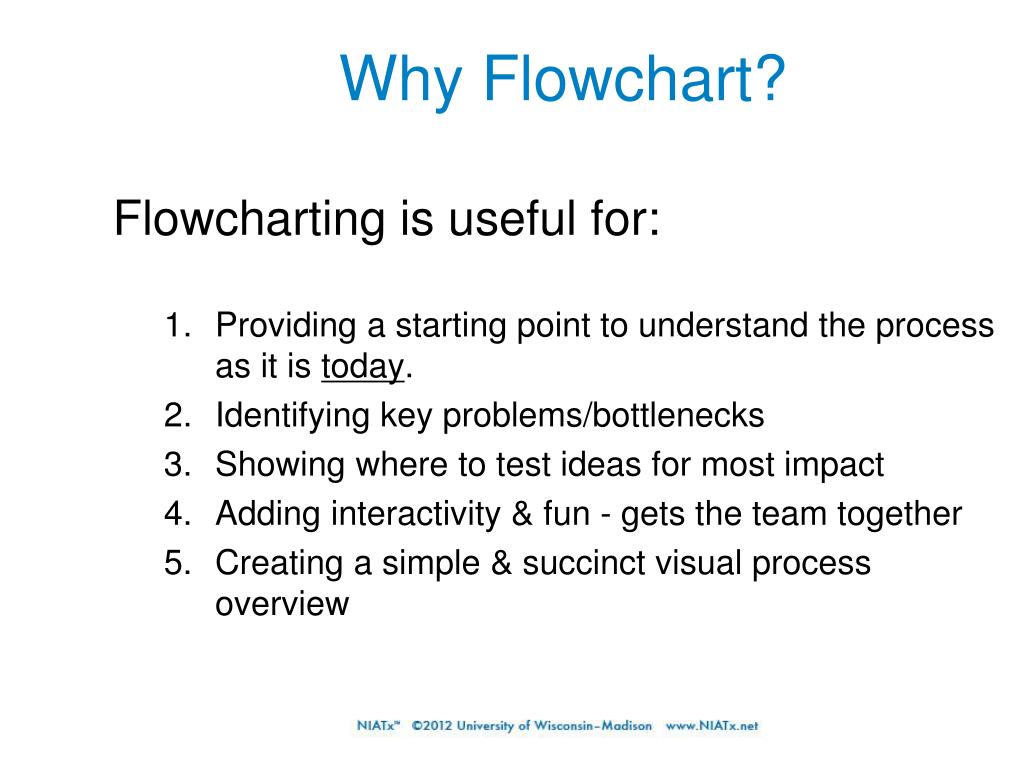 Why Flowchart?

Flowcharting is useful for:

1. Providing a starting point to understand the process as it is today.
2. Identifying key problems/bottlenecks
3. Showing where to test ideas for most impact
4. Adding interactivity & fun - gets the team together
5. Creating a simple & succinct visual process overview

NIATx™ ©2012 University of Wisconsin–Madison www.NIATx.net